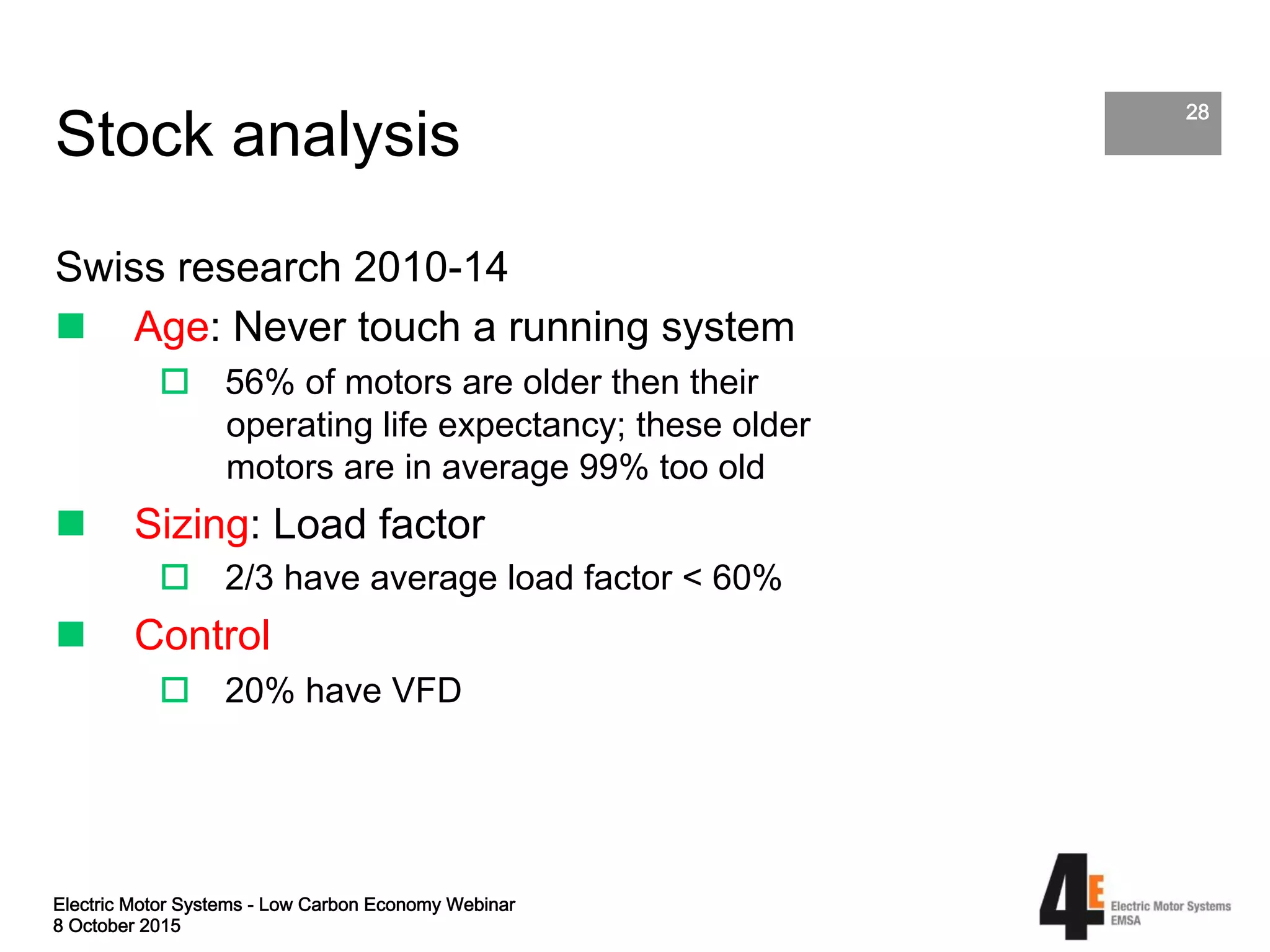 Stock analysis

28

Swiss research 2010-14

Age: Never touch a running system

56% of motors are older then their operating life expectancy; these older motors are in average 99% too old

Sizing: Load factor

2/3 have average load factor < 60%

Control

20% have VFD

Electric Motor Systems - Low Carbon Economy Webinar
8 October 2015

4E Electric Motor Systems EMSA